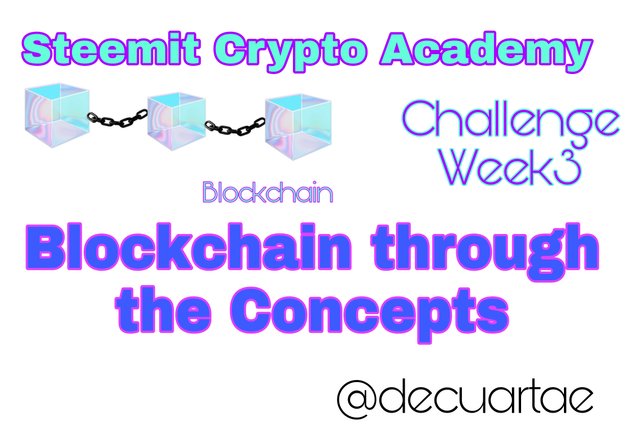 Steemit Crypto Academy

Challenge Week3

Blockchain

Blockchain through the Concepts

@decuartae